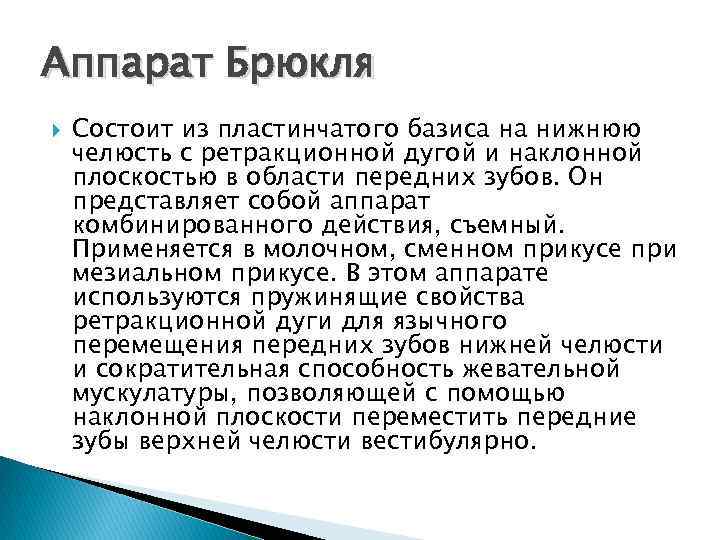 Аппарат Брюкля

Состоит из пластинчатого базиса на нижнюю челюсть с ретракционной дугой и наклонной плоскостью в области передних зубов. Он представляет собой аппарат комбинированного действия, съемный. Применяется в молочном, сменном прикусе при мезиальном прикусе. В этом аппарате используются пружинящие свойства ретракционной дуги для язычного перемещения передних зубов нижней челюсти и сократительная способность жевательной мускулатуры, позволяющей с помощью наклонной плоскости переместить передние зубы верхней челюсти вестибулярно.